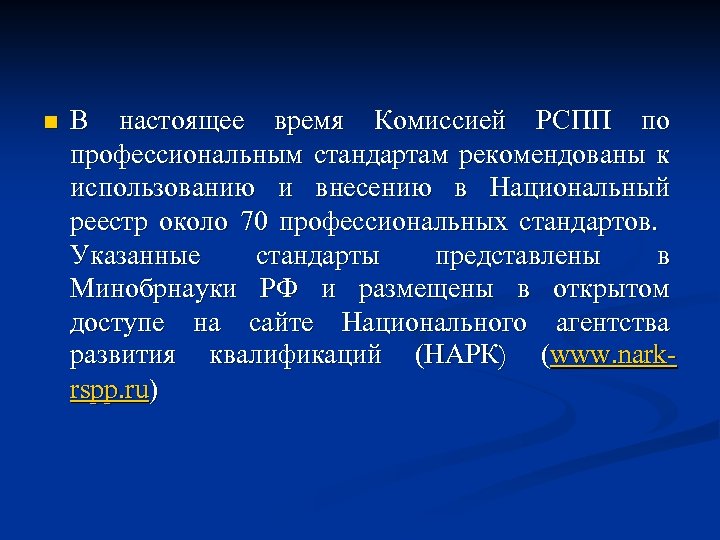 В настоящее время Комиссией РСПП по профессиональным стандартам рекомендованы к использованию и внесению в Национальный реестр около 70 профессиональных стандартов.
Указанные стандарты представлены в Минобрнауки РФ и размещены в открытом доступе на сайте Национального агентства развития квалификаций (НАРК) (www.nark-rspp.ru)